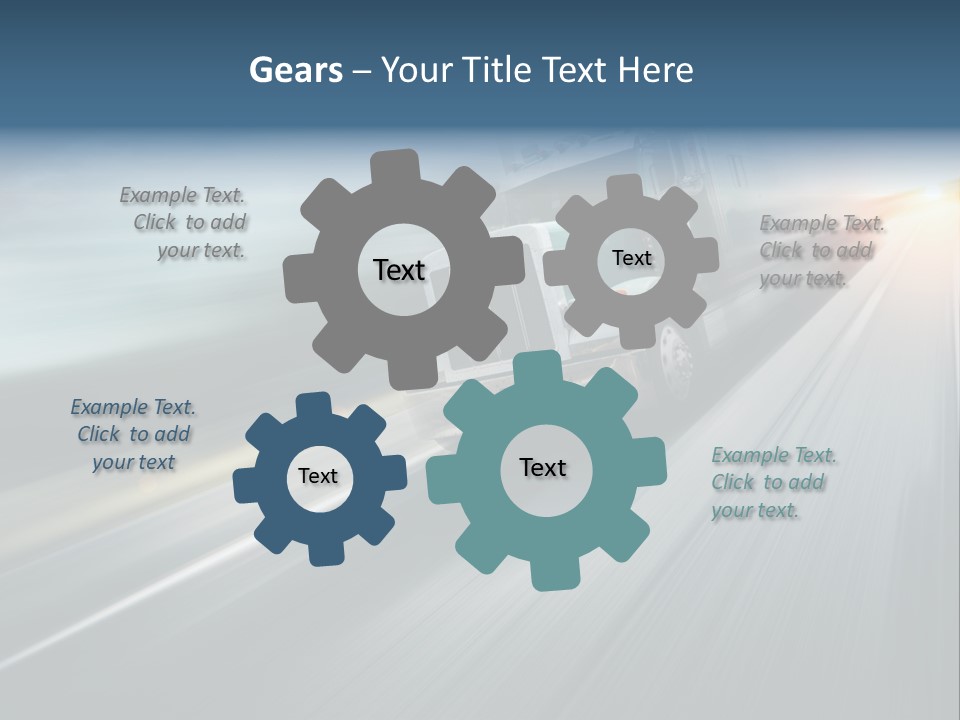 Gears – Your Title Text Here

Example Text. Click to add your text.

Text

Text

Example Text. Click to add your text.

Example Text. Click to add your text

Text

Text

Example Text. Click to add your text.